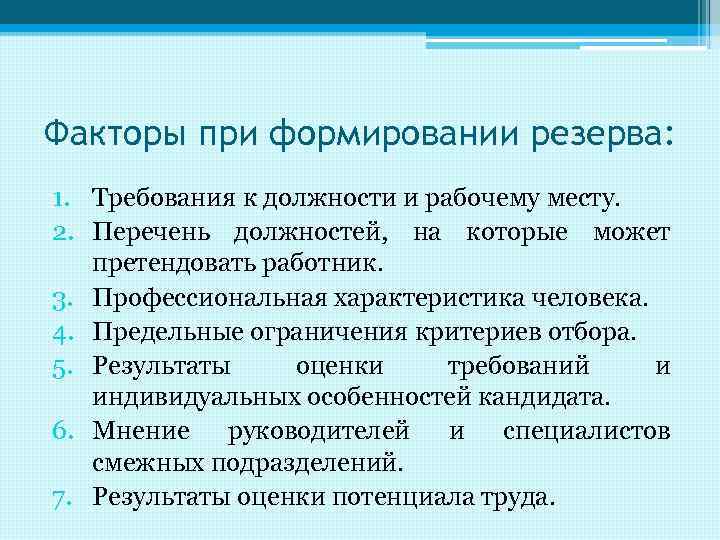 Факторы при формировании резерва:

1. Требования к должности и рабочему месту.
2. Перечень должностей, на которые может претендовать работник.
3. Профессиональная характеристика человека.
4. Предельные ограничения критериев отбора.
5. Результаты оценки требований и индивидуальных особенностей кандидата.
6. Мнение руководителей и специалистов смежных подразделений.
7. Результаты оценки потенциала труда.